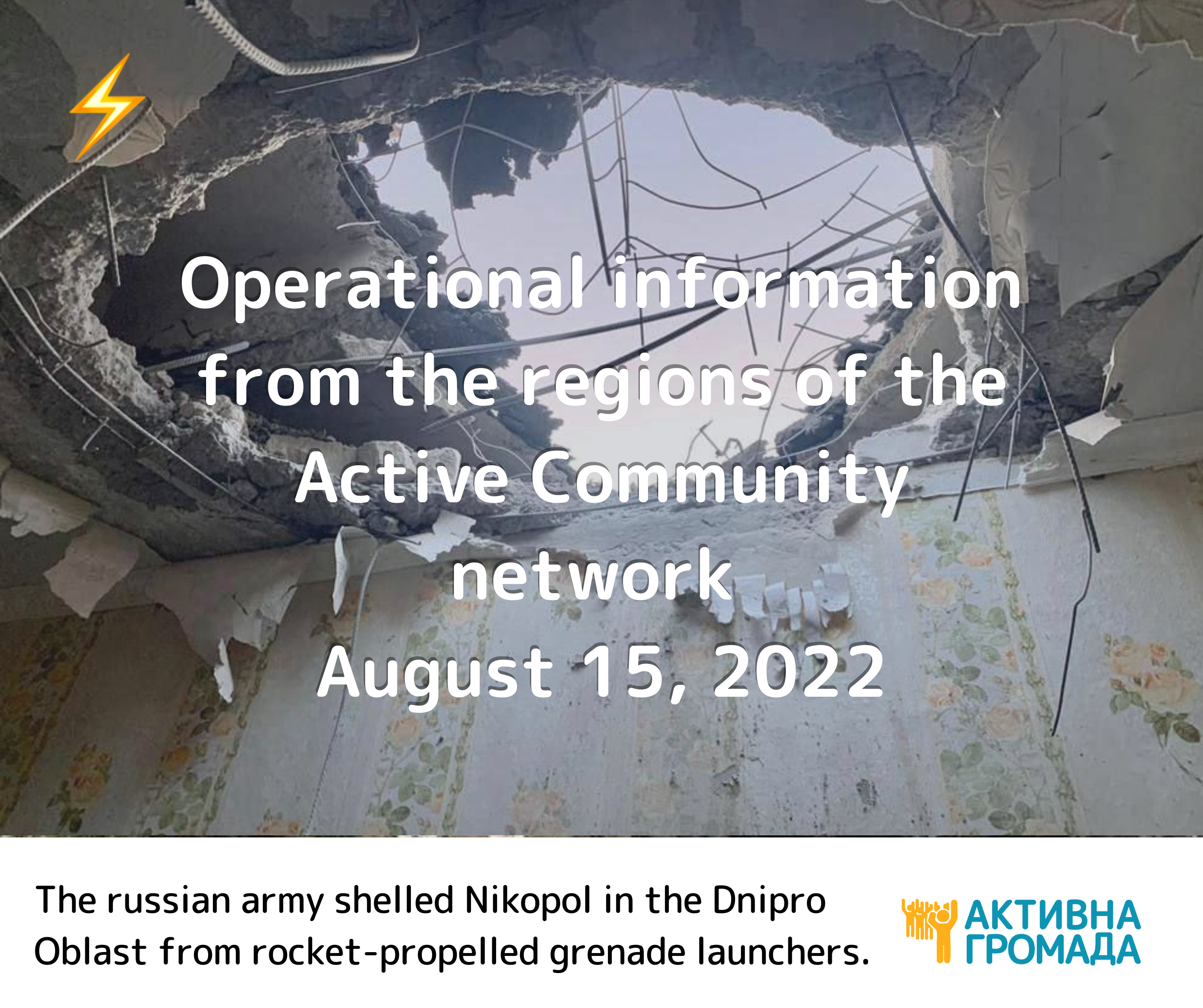 ⚡

Operational information from the regions of the Active Community network
August 15, 2022

The russian army shelled Nikopol in the Dnipro Oblast from rocket-propelled grenade launchers.

АКТИВНА ГРОМАДА